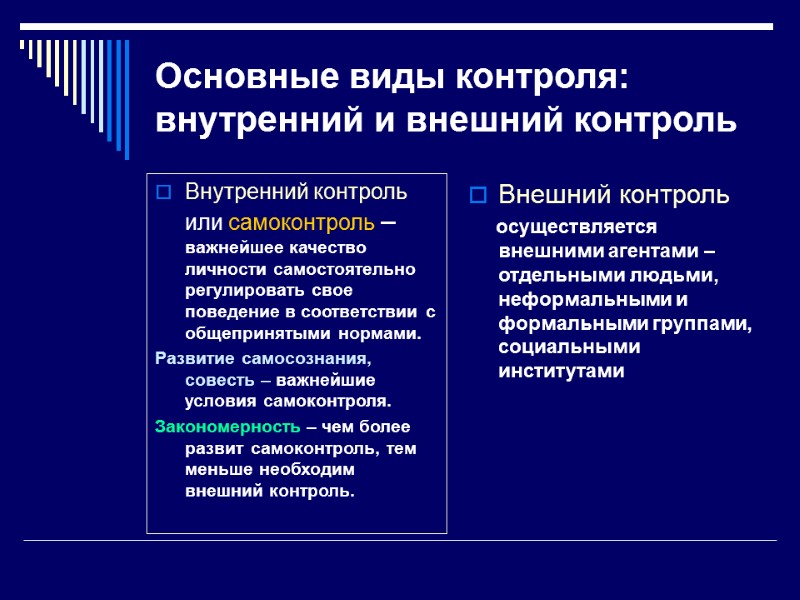 Основные виды контроля: внутренний и внешний контроль

Внутренний контроль или самоконтроль – важнейшее качество личности самостоятельно регулировать свое поведение в соответствии с общепринятыми нормами.

Развитие самосознания, совесть – важнейшие условия самоконтроля.

Закономерность – чем более развит самоконтроль, тем меньше необходим внешний контроль.

Внешний контроль

осуществляется внешними агентами – отдельными людьми, неформальными и формальными группами, социальными институтами